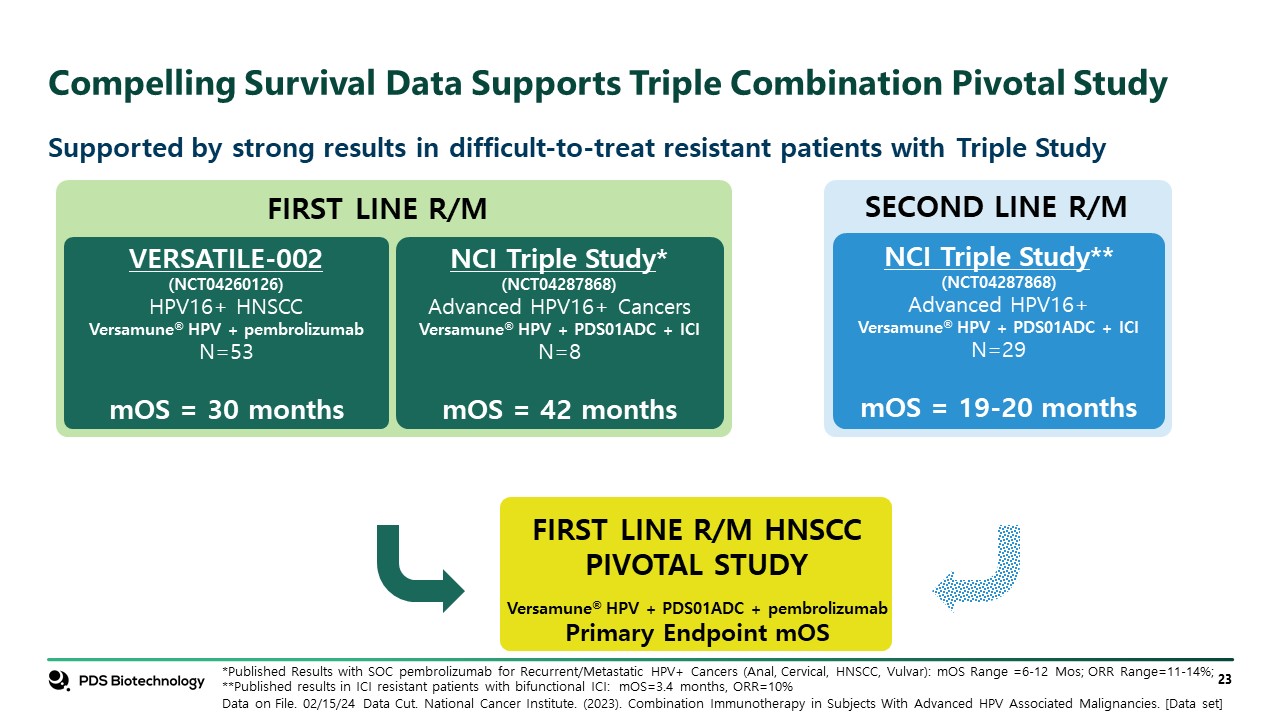 Compelling Survival Data Supports Triple Combination Pivotal Study

Supported by strong results in difficult-to-treat resistant patients with Triple Study

FIRST LINE R/M

VERSATILE-002
(NCT04260126)
HPV16+ HNSCC
Versamune® HPV + pembrolizumab
N=53

mOS = 30 months

NCI Triple Study*
(NCT04287868)
Advanced HPV16+ Cancers
Versamune® HPV + PDS01ADC + ICI
N=8

mOS = 42 months

SECOND LINE R/M

NCI Triple Study**
(NCT04287868)
Advanced HPV16+
Versamune® HPV + PDS01ADC + ICI
N=29

mOS = 19-20 months

FIRST LINE R/M HNSCC PIVOTAL STUDY

Versamune® HPV + PDS01ADC + pembrolizumab
Primary Endpoint mOS

PDS Biotechnology

*Published Results with SOC pembrolizumab for Recurrent/Metastatic HPV+ Cancers (Anal, Cervical, HNSCC, Vulvar): mOS Range =6-12 Mos; ORR Range=11-14%;
**Published results in ICI resistant patients with bifunctional ICI: mOS=3.4 months, ORR=10%
Data on File. 02/15/24 Data Cut. National Cancer Institute. (2023). Combination Immunotherapy in Subjects With Advanced HPV Associated Malignancies. [Data set]

23